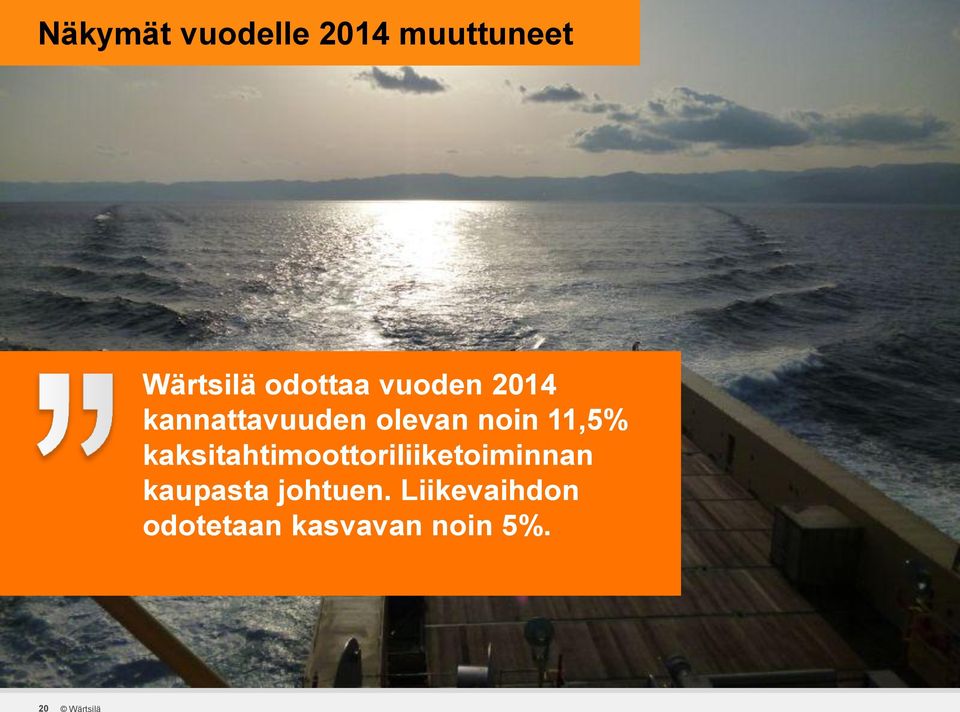 Näkymät vuodelle 2014 muuttuneet

Wärtsilä odottaa vuoden 2014 kannattavuuden olevan noin 11,5% kaksitahtimoottoriliiketoiminnan kaupasta johtuen. Liikevaihdon odotetaan kasvavan noin 5%.

20 © Wärtsilä